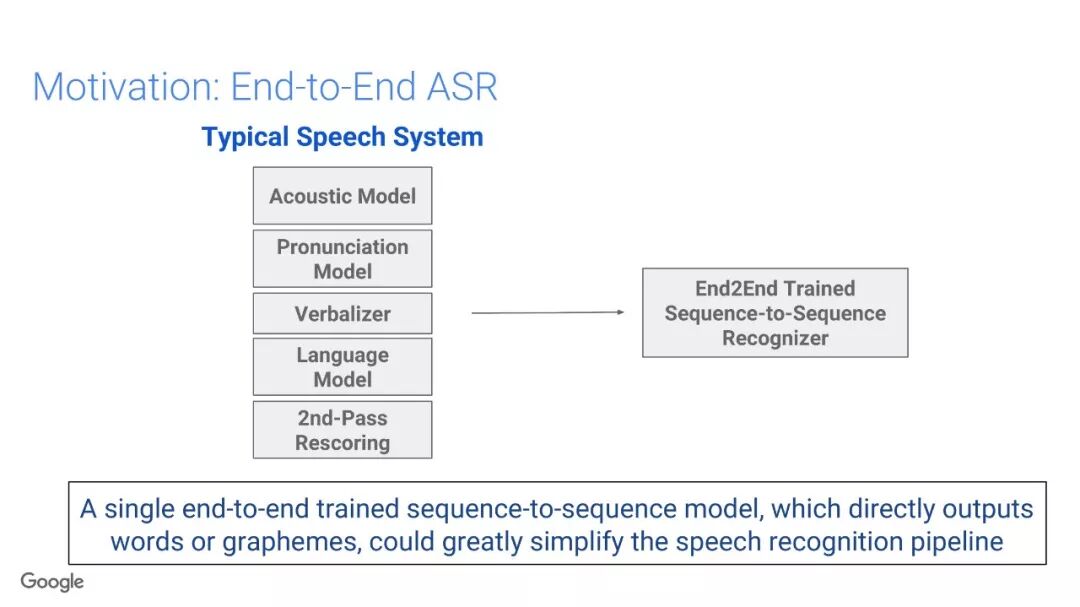 Motivation: End-to-End ASR

Typical Speech System

Acoustic Model

Pronunciation Model

Verbalizer

Language Model

2nd-Pass Rescoring

End2End Trained Sequence-to-Sequence Recognizer

A single end-to-end trained sequence-to-sequence model, which directly outputs words or graphemes, could greatly simplify the speech recognition pipeline

Google